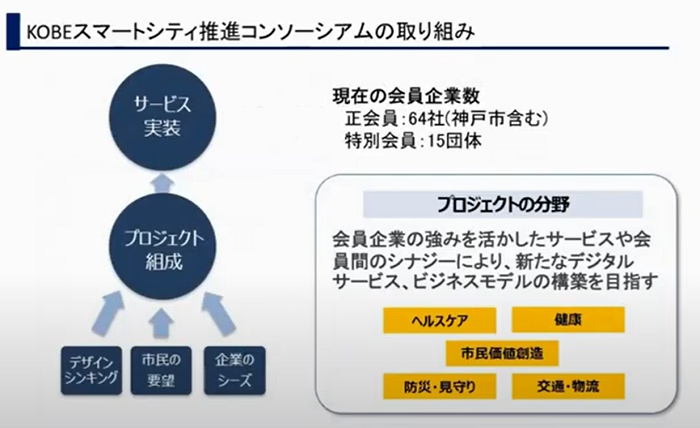 KOBEスマートシティ推進コンソーシアムの取り組み

サービス実装

プロジェクト組成

デザインシンキング

市民の要望

企業のシーズ

現在の会員企業数
正会員：64社（神戸市含む）
特別会員：15団体

プロジェクトの分野

会員企業の強みを活かしたサービスや会員間のシナジーにより、新たなデジタルサービス、ビジネスモデルの構築を目指す

ヘルスケア

健康

市民価値創造

防災・見守り

交通・物流